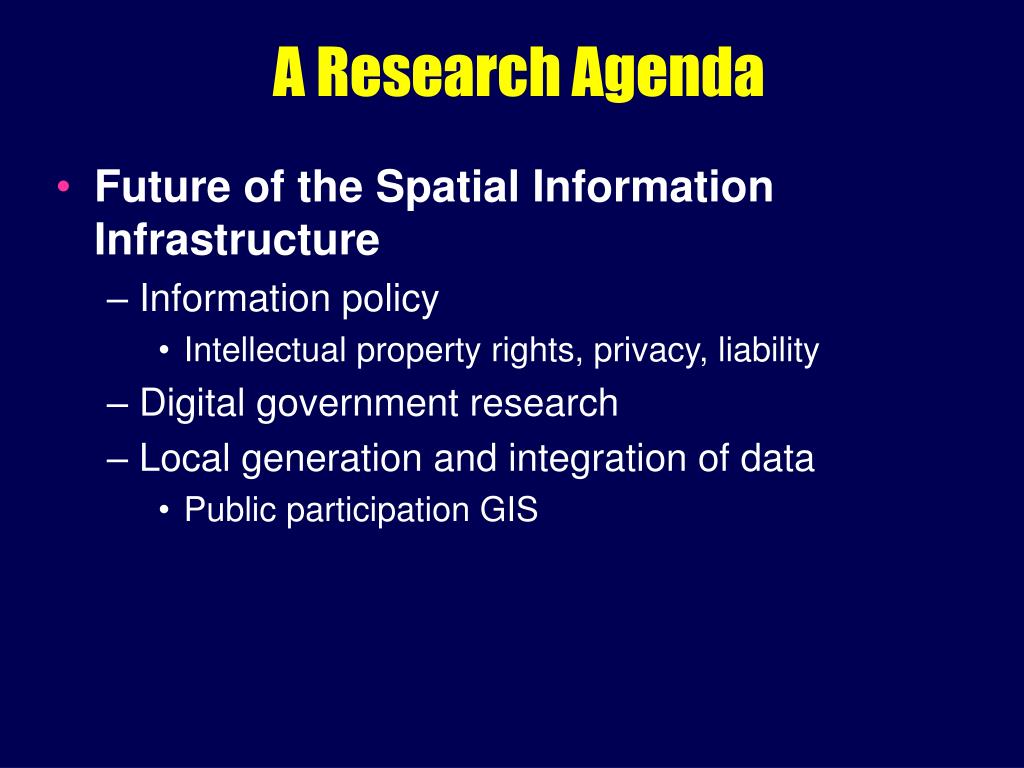 A Research Agenda

• Future of the Spatial Information Infrastructure
– Information policy
• Intellectual property rights, privacy, liability
– Digital government research
– Local generation and integration of data
• Public participation GIS